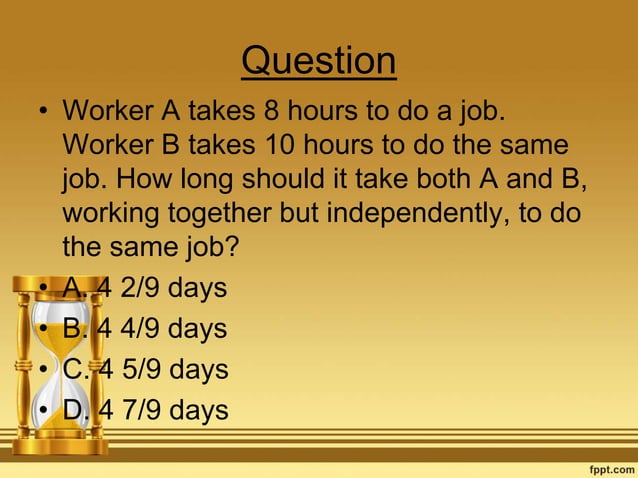 Question

• Worker A takes 8 hours to do a job. Worker B takes 10 hours to do the same job. How long should it take both A and B, working together but independently, to do the same job?

• A. 4 2/9 days

• B. 4 4/9 days

• C. 4 5/9 days

• D. 4 7/9 days

fppt.com